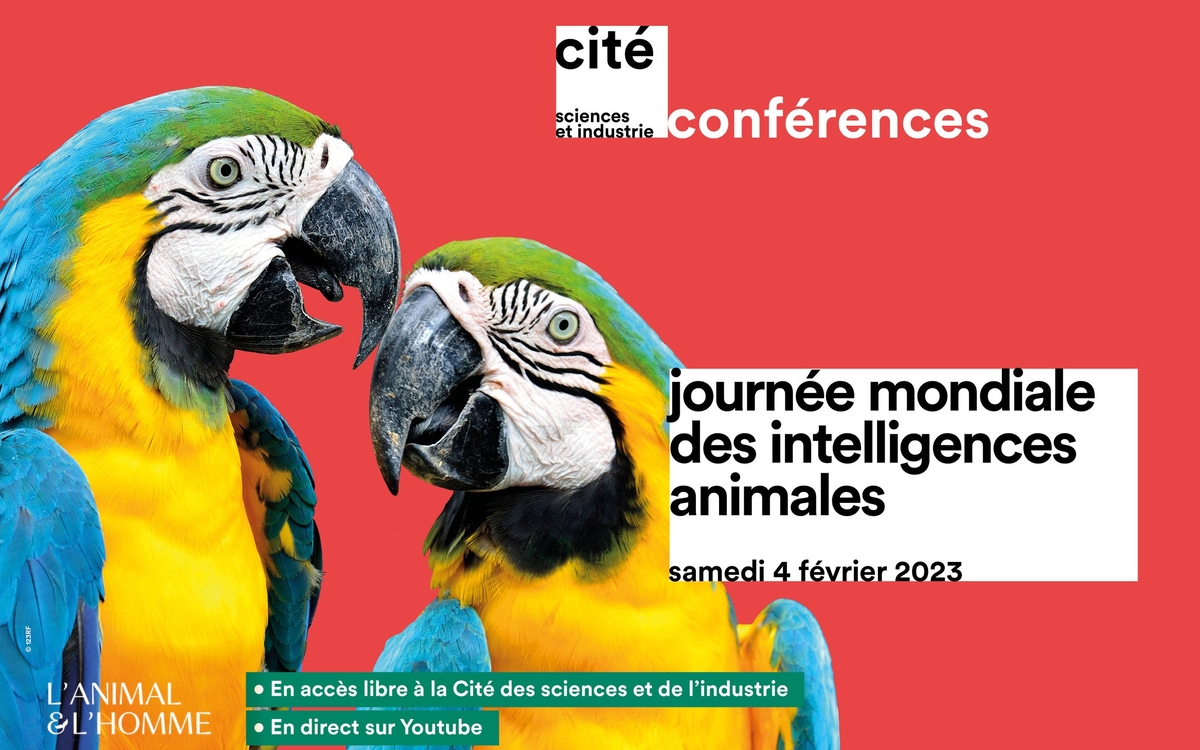 cité
sciences et industrie
conférences

journée mondiale des intelligences animales

samedi 4 février 2023

© 123RF

L'ANIMAL & L'HOMME

• En accès libre à la Cité des sciences et de l'industrie
• En direct sur Youtube